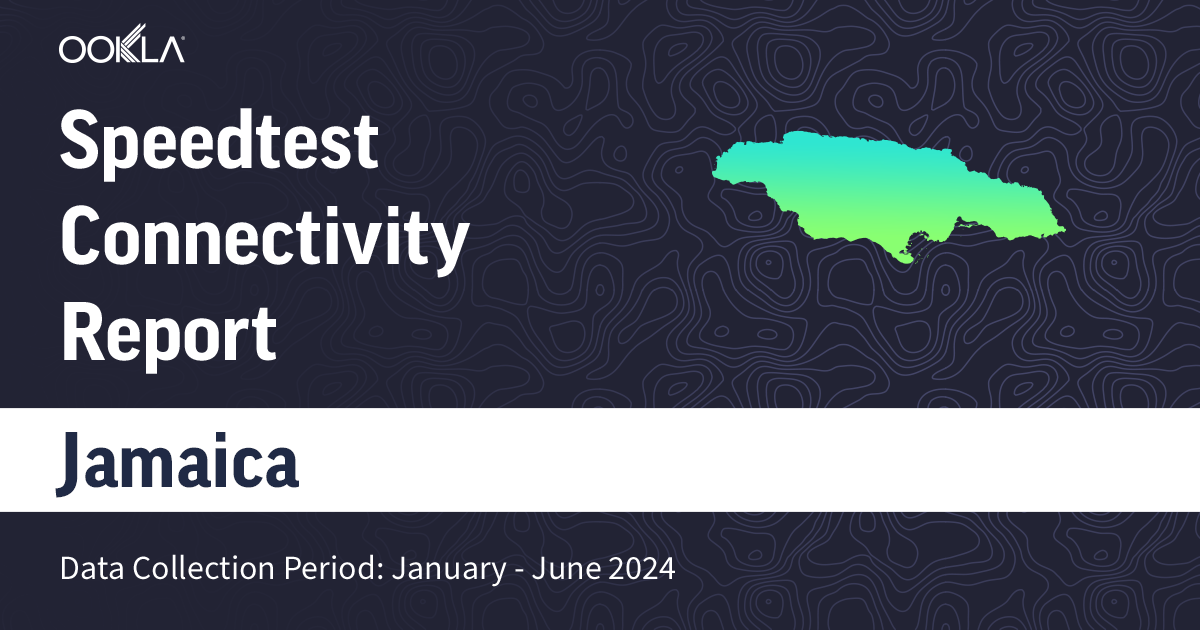 OOKLA

Speedtest Connectivity Report

Jamaica

Data Collection Period: January - June 2024